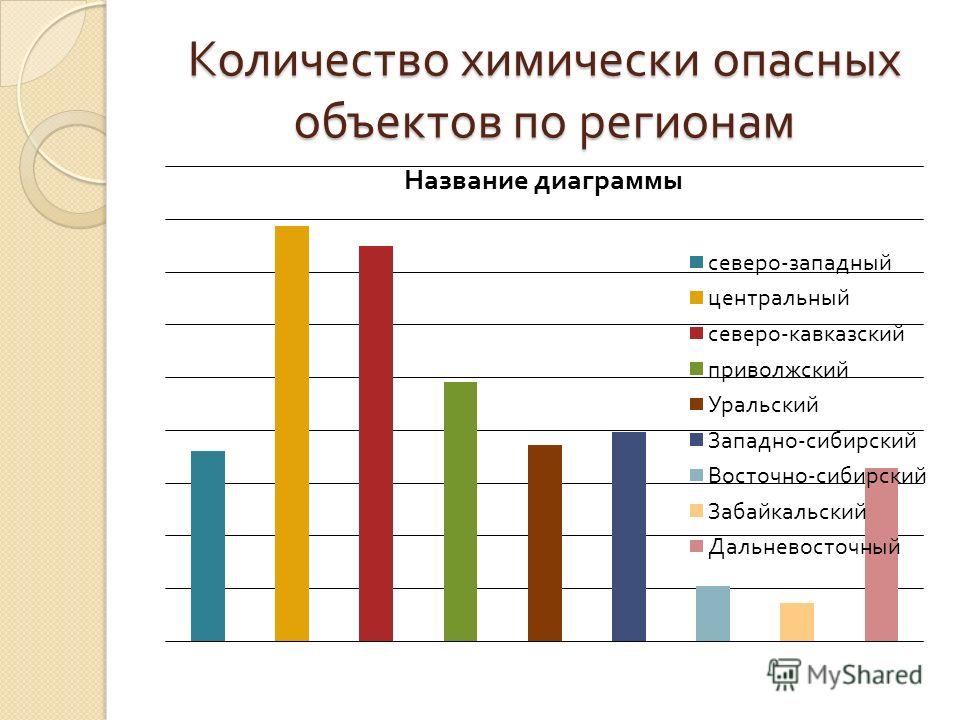 Количество химически опасных объектов по регионам

Название диаграммы

северо-западный
центральный
северо-кавказский
приволжский
Уральский
Западно-сибирский
Восточно-сибирский
Забайкальский
Дальневосточный

MyShared